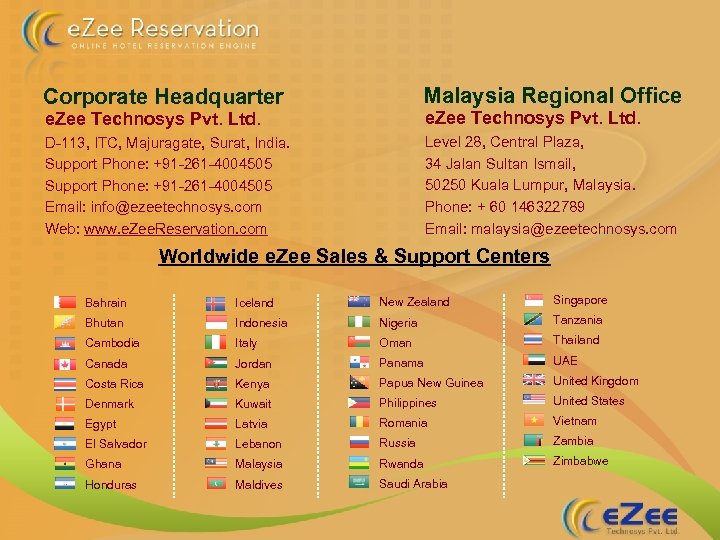 eZee Reservation
ONLINE HOTEL RESERVATION ENGINE

Corporate Headquarter
eZee Technosys Pvt. Ltd.
D-113, ITC, Majuragate, Surat, India.
Support Phone: +91-261-4004505
Support Phone: +91-261-4004505
Email: info@ezeetechnosys.com
Web: www.eZeeReservation.com

Malaysia Regional Office
eZee Technosys Pvt. Ltd.
Level 28, Central Plaza,
34 Jalan Sultan Ismail,
50250 Kuala Lumpur, Malaysia.
Phone: + 60 146322789
Email: malaysia@ezeetechnosys.com

Worldwide eZee Sales & Support Centers

Bahrain
Bhutan
Cambodia
Canada
Costa Rica
Denmark
Egypt
El Salvador
Ghana
Honduras

Iceland
Indonesia
Italy
Jordan
Kenya
Kuwait
Latvia
Lebanon
Malaysia
Maldives

New Zealand
Nigeria
Oman
Panama
Papua New Guinea
Philippines
Romania
Russia
Rwanda
Saudi Arabia

Singapore
Tanzania
Thailand
UAE
United Kingdom
United States
Vietnam
Zambia
Zimbabwe

eZee
Technosys Pvt. Ltd.